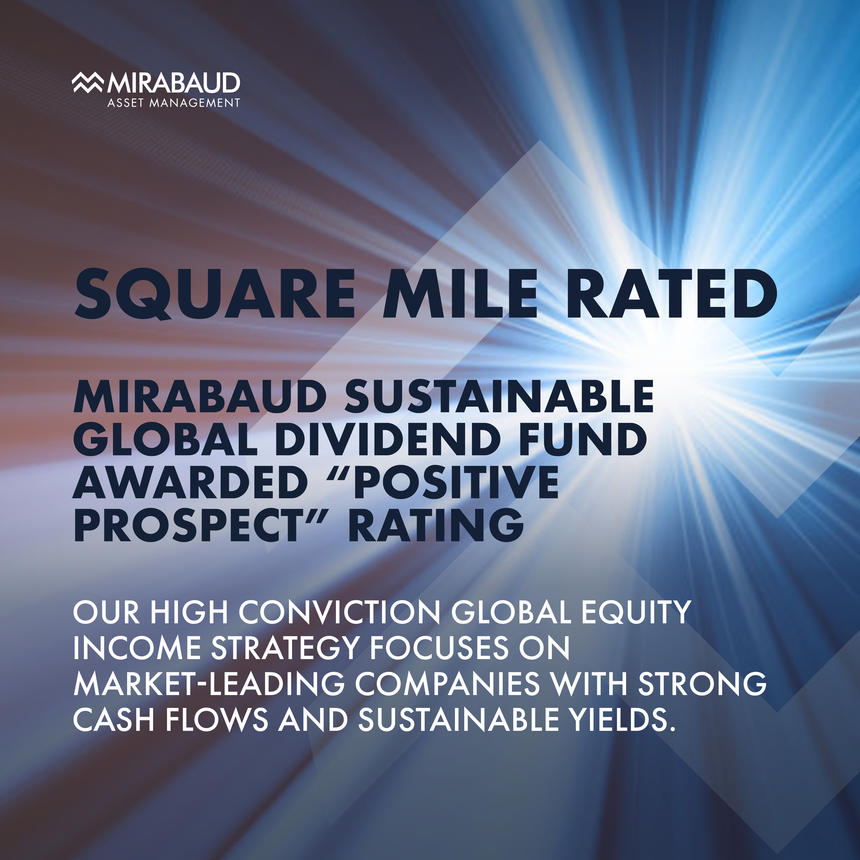 MIRABAUD
ASSET MANAGEMENT

SQUARE MILE RATED

MIRABAUD SUSTAINABLE GLOBAL DIVIDEND FUND AWARDED “POSITIVE PROSPECT” RATING

OUR HIGH CONVICTION GLOBAL EQUITY INCOME STRATEGY FOCUSES ON MARKET-LEADING COMPANIES WITH STRONG CASH FLOWS AND SUSTAINABLE YIELDS.